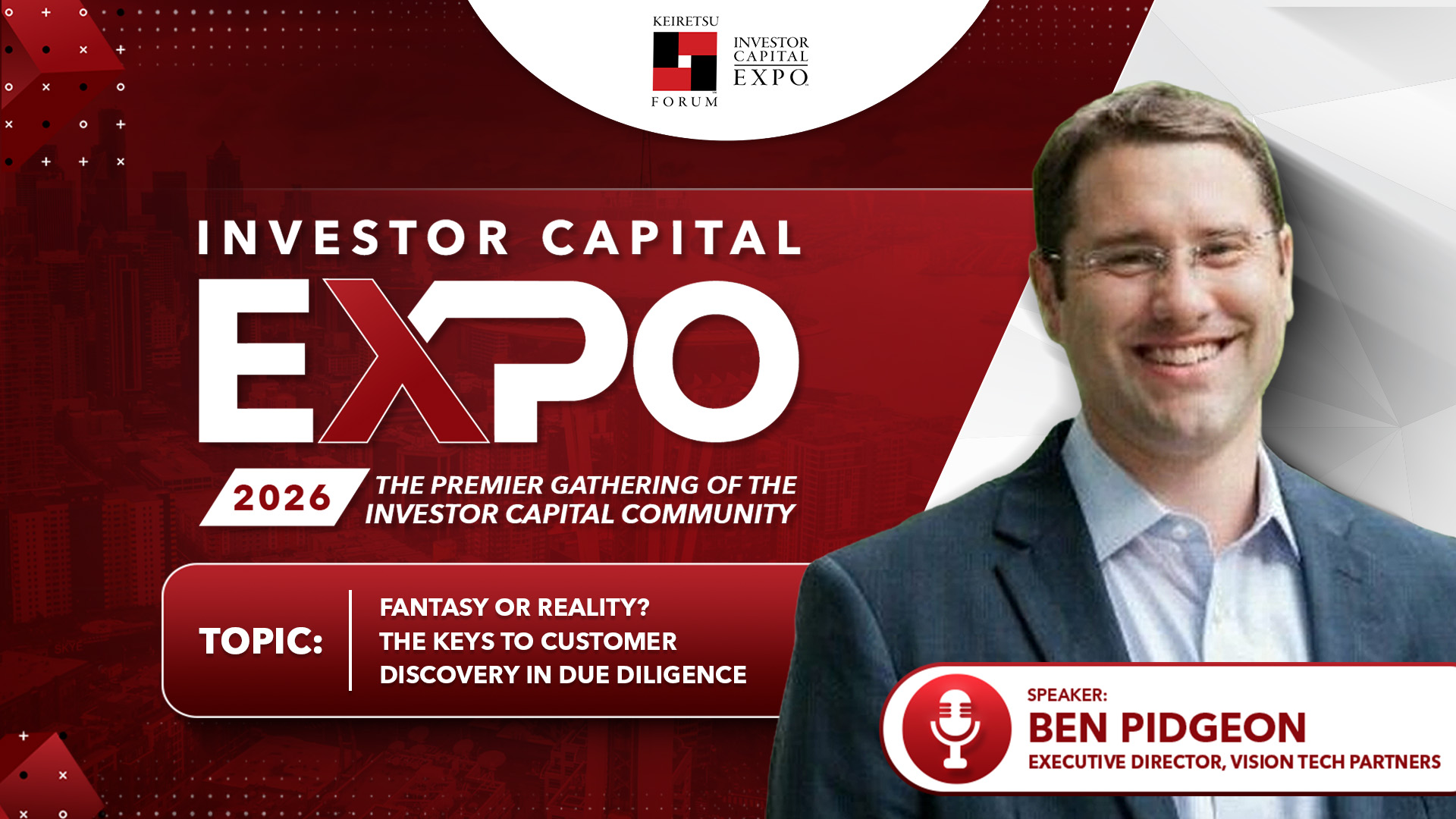 KEIRETSU FORUM

INVESTOR CAPITAL EXPO

INVESTOR CAPITAL

EXPO

2026

THE PREMIER GATHERING OF THE INVESTOR CAPITAL COMMUNITY

TOPIC:

FANTASY OR REALITY? THE KEYS TO CUSTOMER DISCOVERY IN DUE DILIGENCE

SPEAKER:

BEN PIDGEON

EXECUTIVE DIRECTOR, VISION TECH PARTNERS